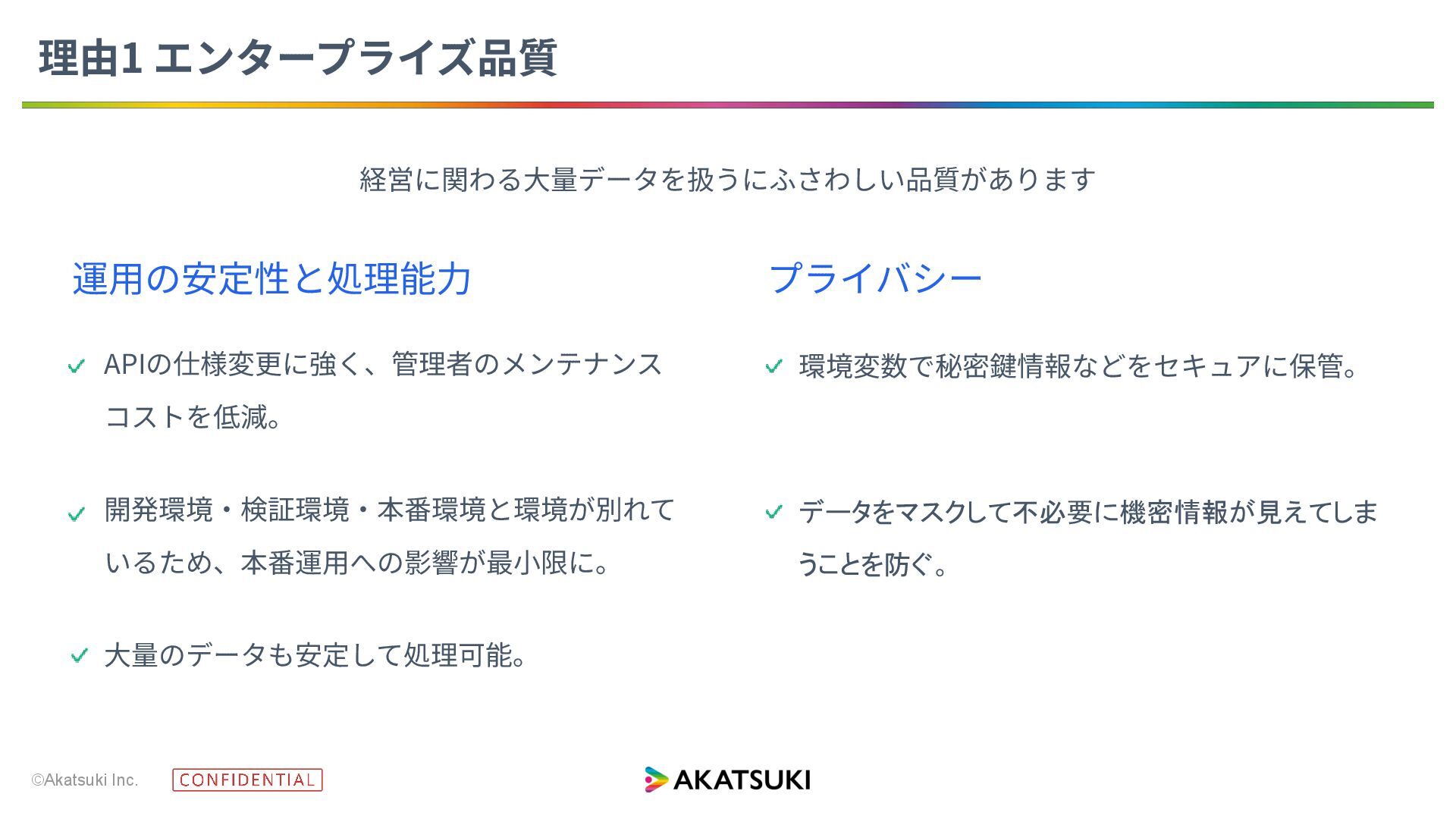 理由1 エンタープライズ品質

経営に関わる大量データを扱うにふさわしい品質があります

運用の安定性と処理能力

APIの仕様変更に強く、管理者のメンテナンスコストを低減。

開発環境・検証環境・本番環境と環境が別れているため、本番運用への影響が最小限に。

大量のデータも安定して処理可能。

プライバシー

環境変数で秘密鍵情報などをセキュアに保管。

データをマスクして不必要に機密情報が見えてしまうことを防ぐ。

©Akatsuki Inc. CONFIDENTIAL

AKATSUKI